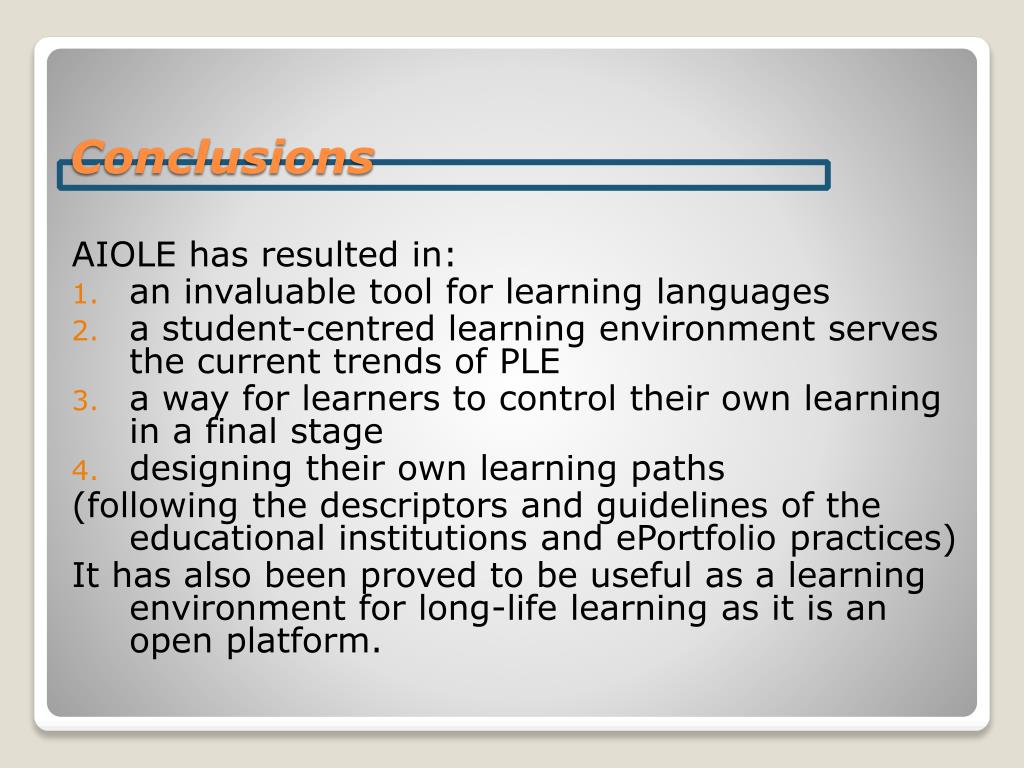 Conclusions

AIOLE has resulted in:
1. an invaluable tool for learning languages
2. a student-centred learning environment serves the current trends of PLE
3. a way for learners to control their own learning in a final stage
4. designing their own learning paths
(following the descriptors and guidelines of the educational institutions and ePortfolio practices)
It has also been proved to be useful as a learning environment for long-life learning as it is an open platform.